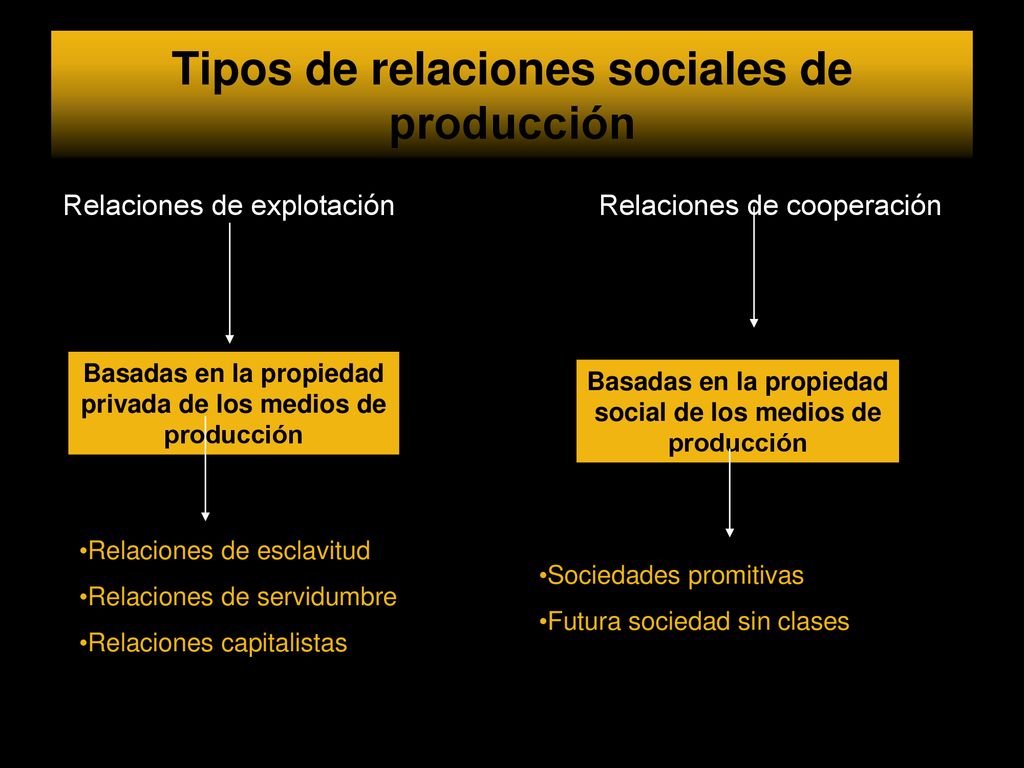 Tipos de relaciones sociales de producción

Relaciones de explotación

Basadas en la propiedad privada de los medios de producción

•Relaciones de esclavitud
•Relaciones de servidumbre
•Relaciones capitalistas

Relaciones de cooperación

Basadas en la propiedad social de los medios de producción

•Sociedades promitivas
•Futura sociedad sin clases